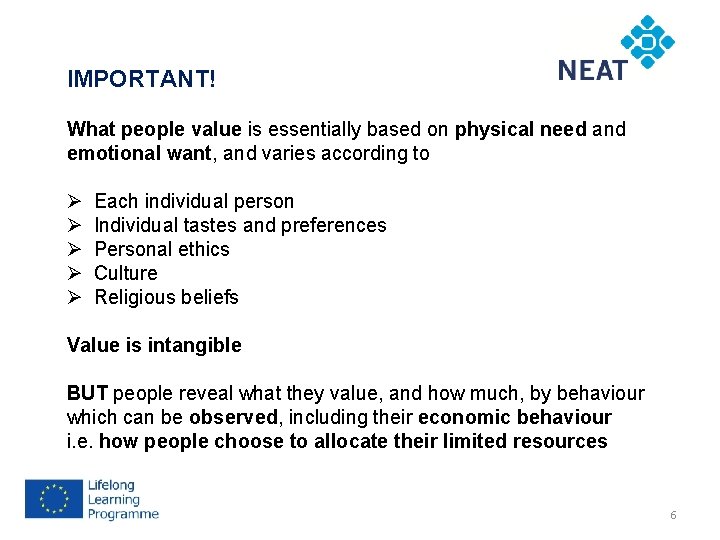 NEAT

IMPORTANT!

What people value is essentially based on physical need and emotional want, and varies according to

➢ Each individual person
➢ Individual tastes and preferences
➢ Personal ethics
➢ Culture
➢ Religious beliefs

Value is intangible

BUT people reveal what they value, and how much, by behaviour which can be observed, including their economic behaviour i.e. how people choose to allocate their limited resources

Lifelong Learning Programme

6